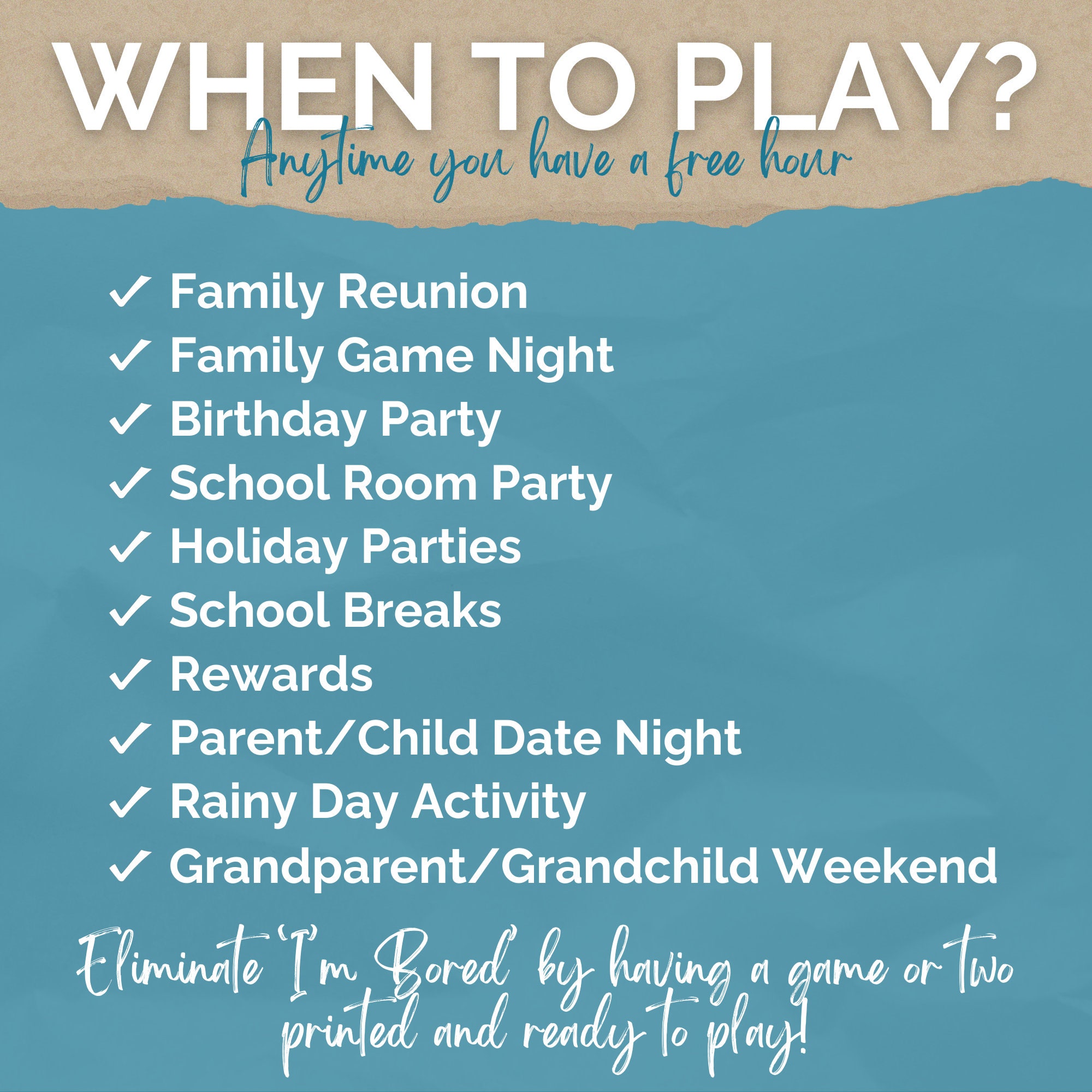 WHEN TO PLAY?
Anytime you have a free hour

✓ Family Reunion
✓ Family Game Night
✓ Birthday Party
✓ School Room Party
✓ Holiday Parties
✓ School Breaks
✓ Rewards
✓ Parent/Child Date Night
✓ Rainy Day Activity
✓ Grandparent/Grandchild Weekend

Eliminate 'I'm Bored' by having a game or two printed and ready to play!